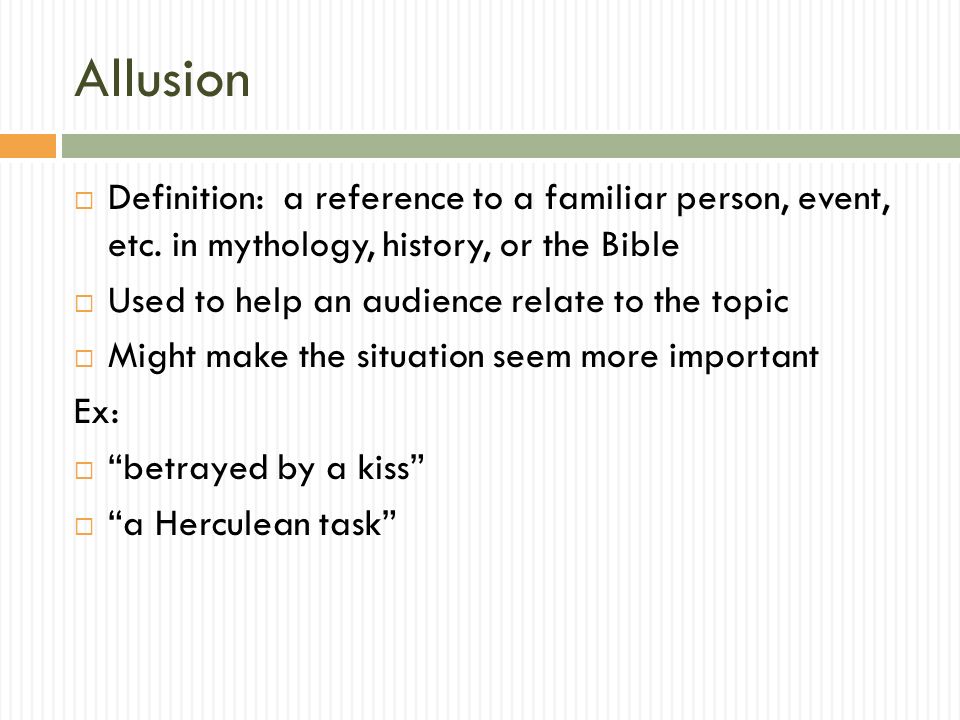 Allusion

□ Definition: a reference to a familiar person, event, etc. in mythology, history, or the Bible
□ Used to help an audience relate to the topic
□ Might make the situation seem more important

Ex:
□ “betrayed by a kiss”
□ “a Herculean task”